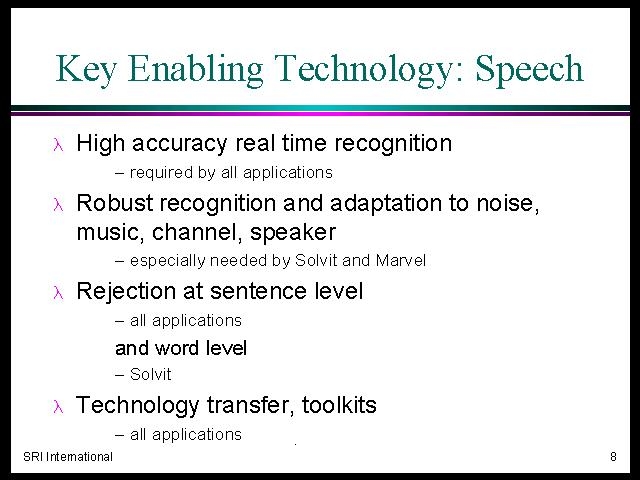 Key Enabling Technology: Speech

λ High accuracy real time recognition

– required by all applications

λ Robust recognition and adaptation to noise, music, channel, speaker

– especially needed by Solvit and Marvel

λ Rejection at sentence level

– all applications

and word level

– Solvit

λ Technology transfer, toolkits

– all applications

SRI International

8